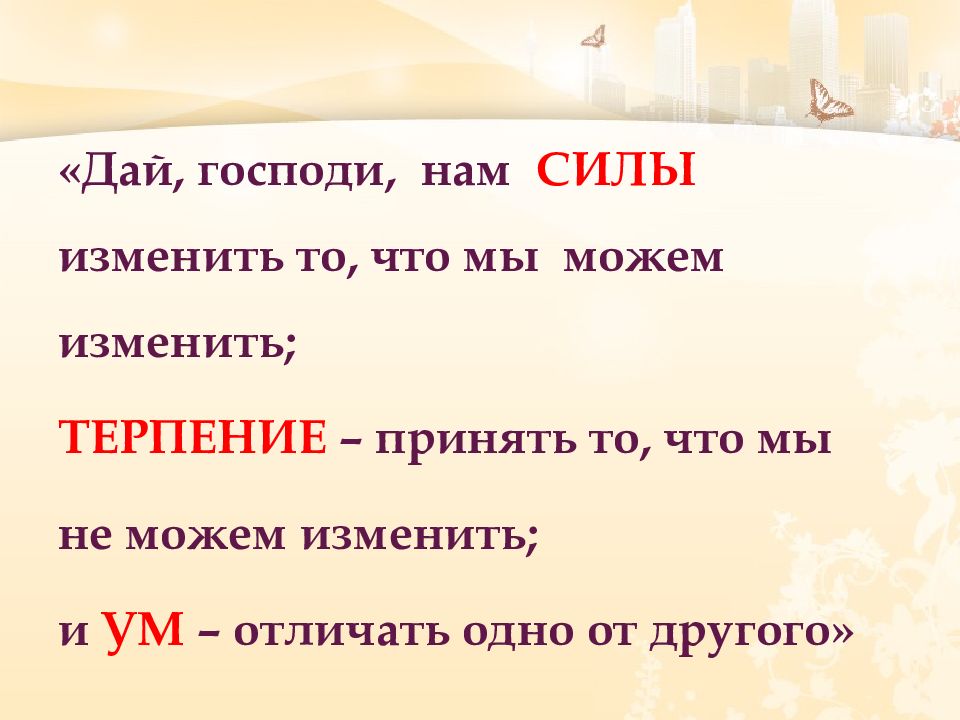 «Дай, господи, нам СИЛЫ изменить то, что мы можем изменить;

ТЕРПЕНИЕ – принять то, что мы не можем изменить;

и УМ – отличать одно от другого»